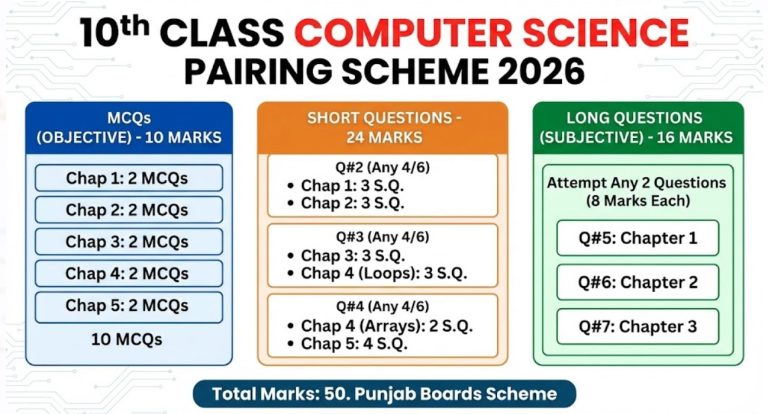 10th CLASS COMPUTER SCIENCE PAIRING SCHEME 2026

MCQs (OBJECTIVE) - 10 MARKS

Chap 1: 2 MCQs

Chap 2: 2 MCQs

Chap 3: 2 MCQs

Chap 4: 2 MCQs

Chap 5: 2 MCQs

10 MCQs

SHORT QUESTIONS - 24 MARKS

Q#2 (Any 4/6)
• Chap 1: 3 S.Q.
• Chap 2: 3 S.Q.

Q#3 (Any 4/6)
• Chap 3: 3 S.Q.
• Chap 4 (Loops): 3 S.Q.

Q#4 (Any 4/6)
• Chap 4 (Arrays): 2 S.Q.
• Chap 5: 4 S.Q.

LONG QUESTIONS (SUBJECTIVE) - 16 MARKS

Attempt Any 2 Questions (8 Marks Each)

Q#5: Chapter 1

Q#6: Chapter 2

Q#7: Chapter 3

Total Marks: 50. Punjab Boards Scheme